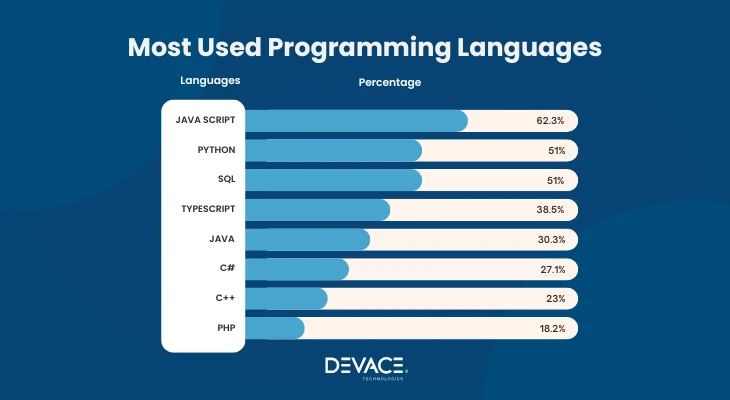 Most Used Programming Languages

| Languages | Percentage |
|---|---|
| JAVA SCRIPT | 62.3% |
| PYTHON | 51% |
| SQL | 51% |
| TYPESCRIPT | 38.5% |
| JAVA | 30.3% |
| C# | 27.1% |
| C++ | 23% |
| PHP | 18.2% |

DEVACE
TECHNOLOGIES